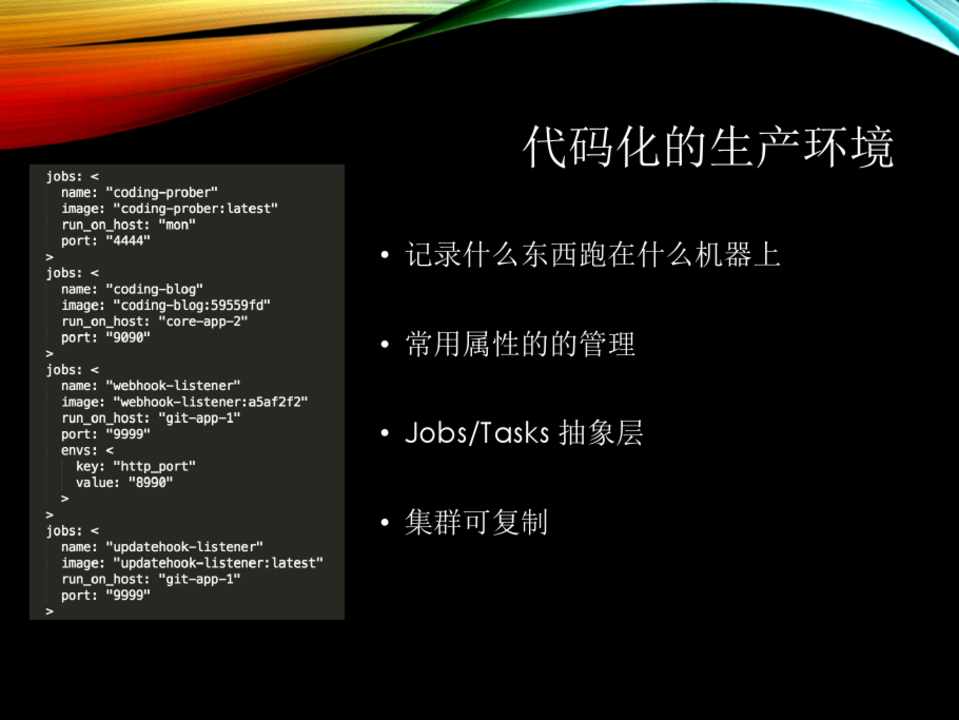 代码化的生产环境

jobs: <
  name: "coding-prober"
  image: "coding-prober:latest"
  run_on_host: "mon"
  port: "4444"
>
jobs: <
  name: "coding-blog"
  image: "coding-blog:59559fd"
  run_on_host: "core-app-2"
  port: "9090"
>
jobs: <
  name: "webhook-listener"
  image: "webhook-listener:a5af2f2"
  run_on_host: "git-app-1"
  port: "9999"
  envs: <
    key: "http_port"
    value: "8990"
  >
>
jobs: <
  name: "updatehook-listener"
  image: "updatehook-listener:latest"
  run_on_host: "git-app-1"
  port: "9999"
>

• 记录什么东西跑在什么机器上

• 常用属性的的管理

• Jobs/Tasks 抽象层

• 集群可复制